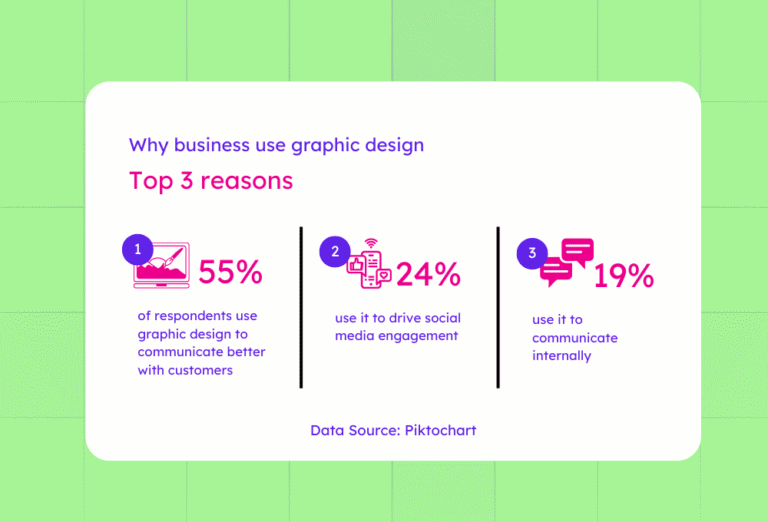 Why business use graphic design

Top 3 reasons

1

55%

of respondents use graphic design to communicate better with customers

2

24%

use it to drive social media engagement

3

19%

use it to communicate internally

Data Source: Piktochart